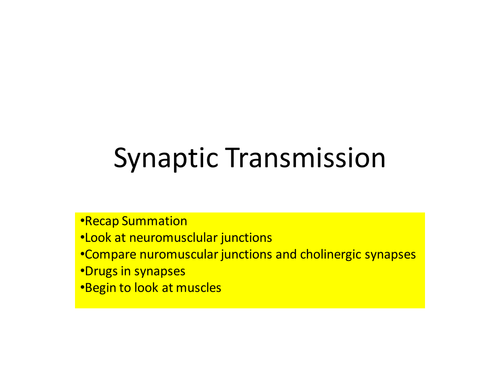 Synaptic Transmission

•Recap Summation
•Look at neuromusclular junctions
•Compare nuromuscular junctions and cholinergic synapses
•Drugs in synapses
•Begin to look at muscles